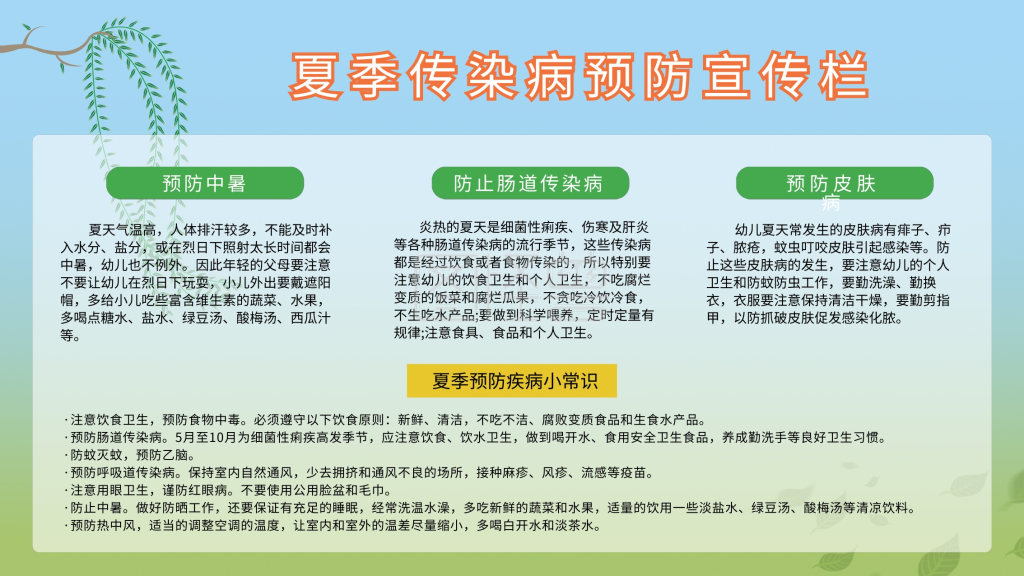 夏季传染病预防宣传栏

预防中暑

夏天气温高，人体排汗较多，不能及时补入水分、盐分，或在烈日下照射太长时间都会中暑，幼儿也不例外。因此年轻的父母要注意不要让幼儿在烈日下玩耍，小儿外出要戴遮阳帽，多给小儿吃些富含维生素的蔬菜、水果，多喝点糖水、盐水、绿豆汤、酸梅汤、西瓜汁等。

防止肠道传染病

炎热的夏天是细菌性痢疾、伤寒及肝炎等各种肠道传染病的流行季节，这些传染病都是经过饮食或者食物传染的，所以特别要注意幼儿的饮食卫生和个人卫生，不吃腐烂变质的饭菜和腐烂瓜果，不贪吃冷饮冷食，不生吃水产品;要做到科学喂养，定时定量有规律;注意食具、食品和个人卫生。

预防皮肤病

幼儿夏天常发生的皮肤病有痱子、疖子、脓疮，蚊虫叮咬皮肤引起感染等。防止这些皮肤病的发生，要注意幼儿的个人卫生和防蚊防虫工作，要勤洗澡、勤换衣，衣服要注意保持清洁干燥，要勤剪指甲，以防抓破皮肤促发感染化脓。

夏季预防疾病小常识

· 注意饮食卫生，预防食物中毒。必须遵守以下饮食原则：新鲜、清洁，不吃不洁、腐败变质食品和生食水产品。
· 预防肠道传染病。5月至10月为细菌性痢疾高发季节，应注意饮食、饮水卫生，做到喝开水、食用安全卫生食品，养成勤洗手等良好卫生习惯。
· 防蚊灭蚊，预防乙脑。
· 预防呼吸道传染病。保持室内自然通风，少去拥挤和通风不良的场所，接种麻疹、风疹、流感等疫苗。
· 注意用眼卫生，谨防红眼病。不要使用公用脸盆和毛巾。
· 防止中暑。做好防晒工作，还要保证有充足的睡眠，经常洗温水澡，多吃新鲜的蔬菜和水果，适量的饮用一些淡盐水、绿豆汤、酸梅汤等清凉饮料。
· 预防热中风，适当的调整空调的温度，让室内和室外的温差尽量缩小，多喝白开水和淡茶水。